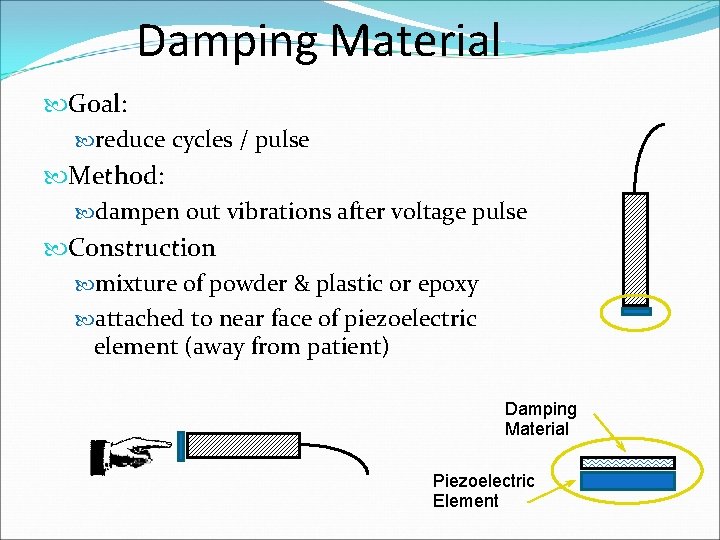 Damping Material

Goal:

reduce cycles / pulse

Method:

dampen out vibrations after voltage pulse

Construction

mixture of powder & plastic or epoxy

attached to near face of piezoelectric element (away from patient)

Damping Material

Piezoelectric Element